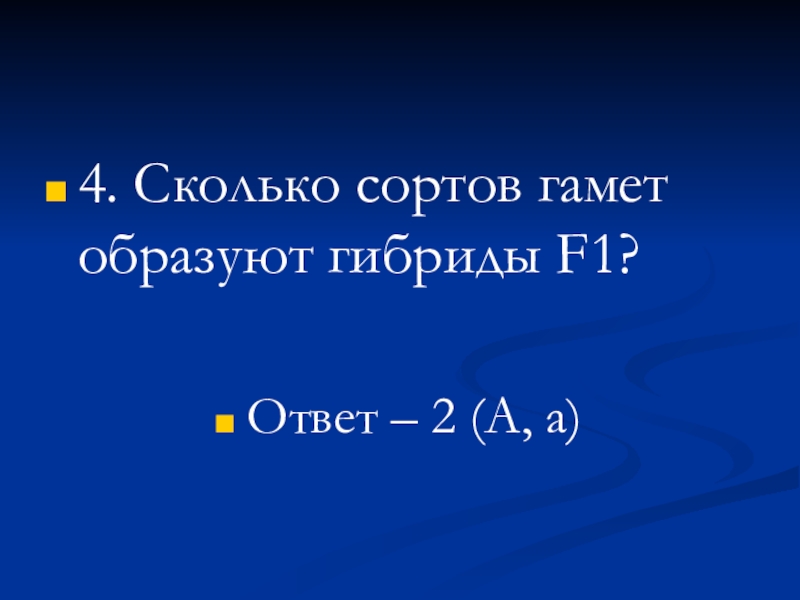 4. Сколько сортов гамет образуют гибриды F1?

Ответ – 2 (А, а)